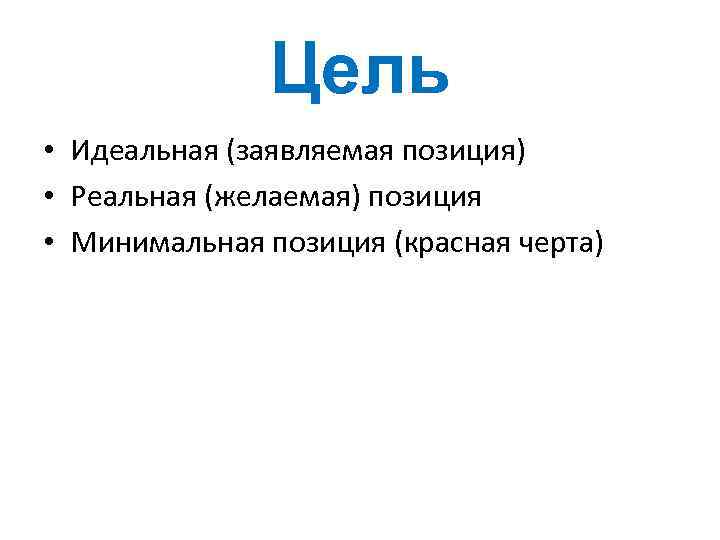 Цель

• Идеальная (заявляемая позиция)
• Реальная (желаемая) позиция
• Минимальная позиция (красная черта)